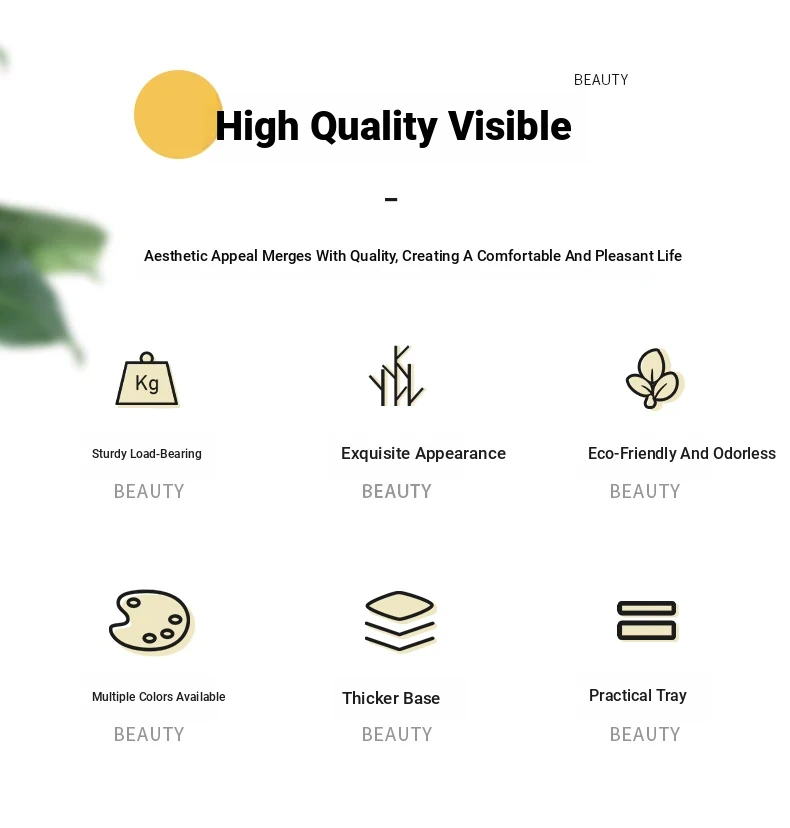 BEAUTY

High Quality Visible

–

Aesthetic Appeal Merges With Quality, Creating A Comfortable And Pleasant Life

Kg

Sturdy Load-Bearing

BEAUTY

Exquisite Appearance

BEAUTY

Eco-Friendly And Odorless

BEAUTY

Multiple Colors Available

BEAUTY

Thicker Base

BEAUTY

Practical Tray

BEAUTY